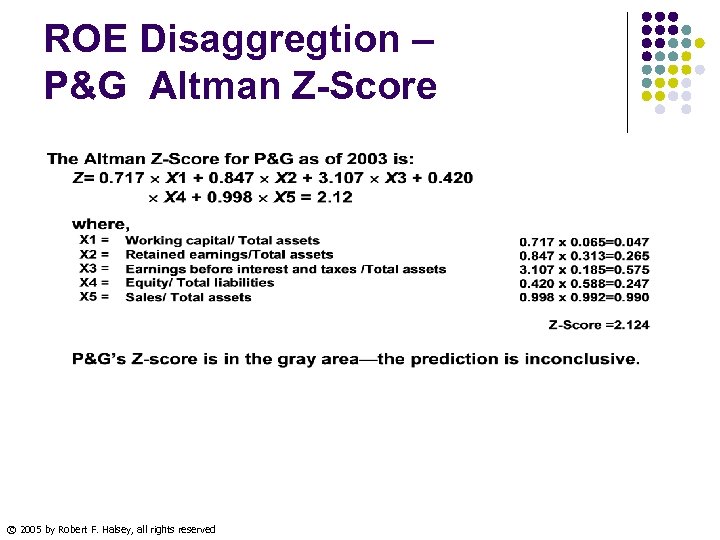 ROE Disaggregtion – P&G Altman Z-Score

The Altman Z-Score for P&G as of 2003 is:
$Z = 0.717 \times X1 + 0.847 \times X2 + 3.107 \times X3 + 0.420 \times X4 + 0.998 \times X5 = 2.12$

where,

| | | |
|---|---|---|
| X1 = | Working capital/ Total assets | 0.717 x 0.065=0.047 |
| X2 = | Retained earnings/Total assets | 0.847 x 0.313=0.265 |
| X3 = | Earnings before interest and taxes /Total assets | 3.107 x 0.185=0.575 |
| X4 = | Equity/ Total liabilities | 0.420 x 0.588=0.247 |
| X5 = | Sales/ Total assets | 0.998 x 0.992=0.990 |

Z-Score =2.124

P&G's Z-score is in the gray area—the prediction is inconclusive.

© 2005 by Robert F. Halsey, all rights reserved